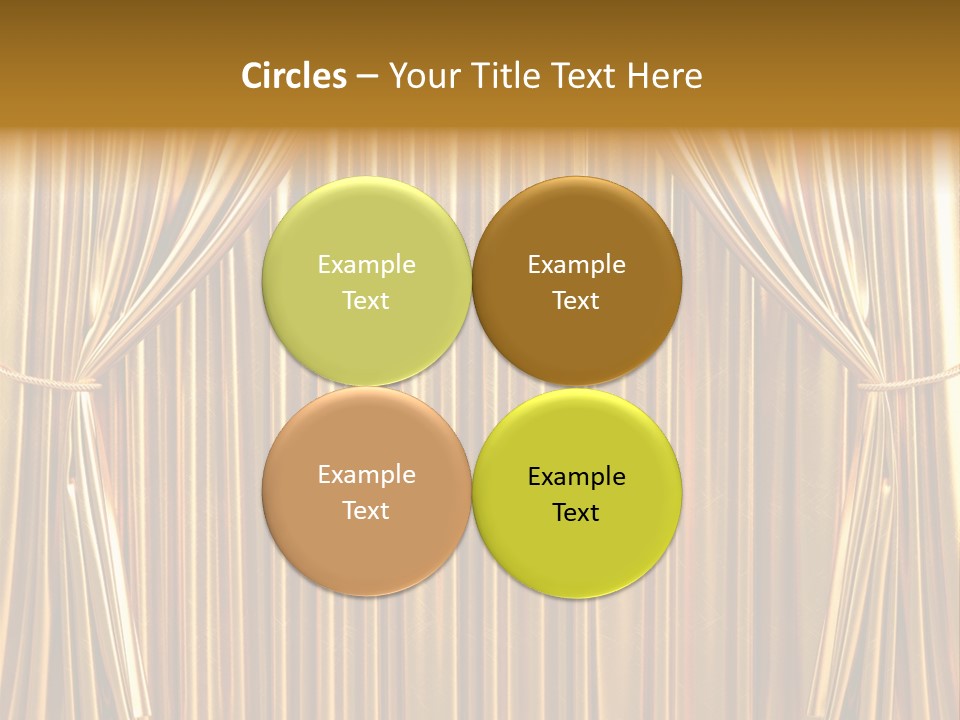 Circles – Your Title Text Here

Example Text

Example Text

Example Text

Example Text